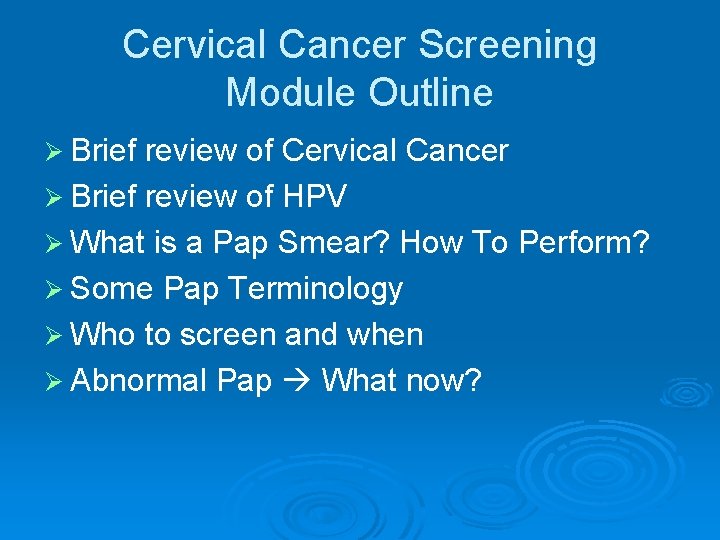 Cervical Cancer Screening
Module Outline

➢ Brief review of Cervical Cancer
➢ Brief review of HPV
➢ What is a Pap Smear? How To Perform?
➢ Some Pap Terminology
➢ Who to screen and when
➢ Abnormal Pap → What now?